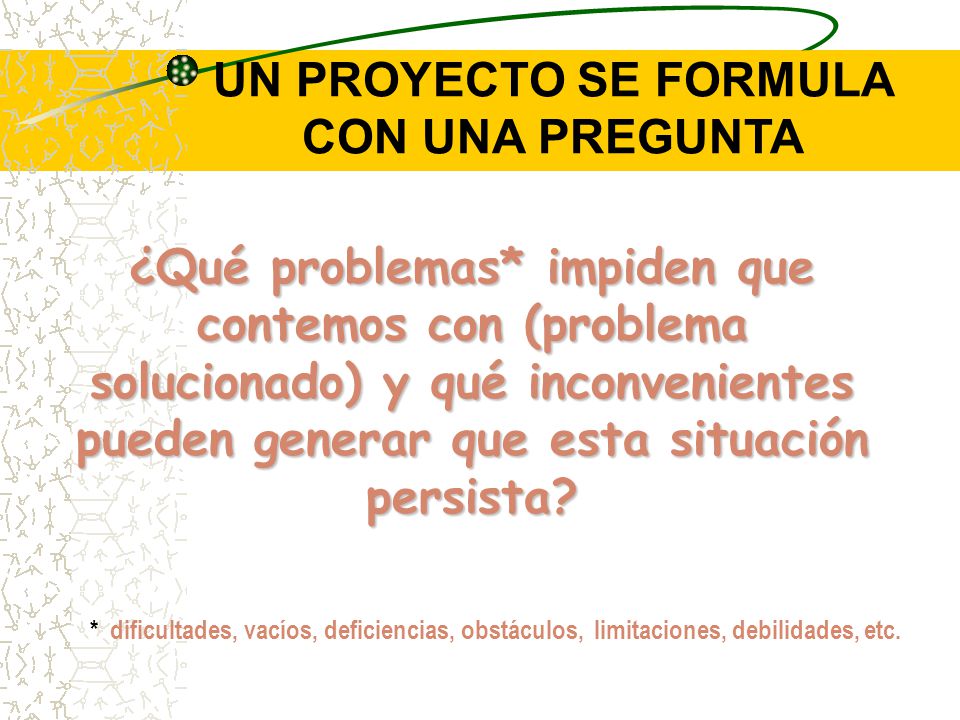 UN PROYECTO SE FORMULA CON UNA PREGUNTA

¿Qué problemas* impiden que contemos con (problema solucionado) y qué inconvenientes pueden generar que esta situación persista?

* dificultades, vacíos, deficiencias, obstáculos, limitaciones, debilidades, etc.